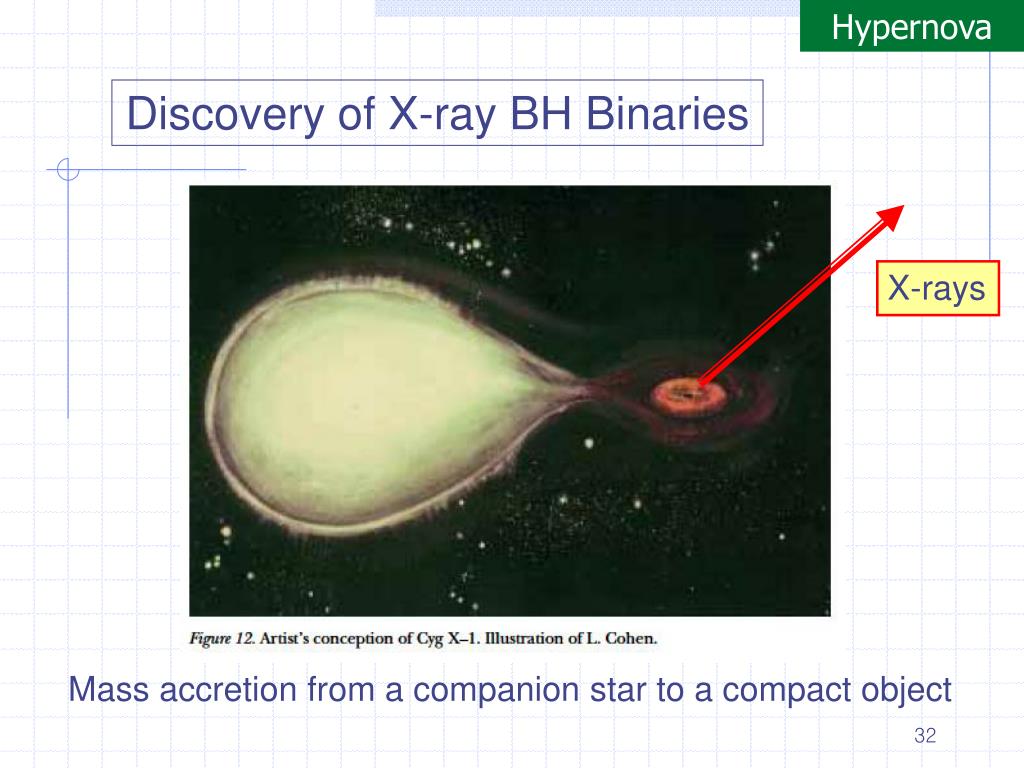 Hypernova

Discovery of X-ray BH Binaries

X-rays

Figure 12. Artist's conception of Cyg X–1. Illustration of L. Cohen.

Mass accretion from a companion star to a compact object

32